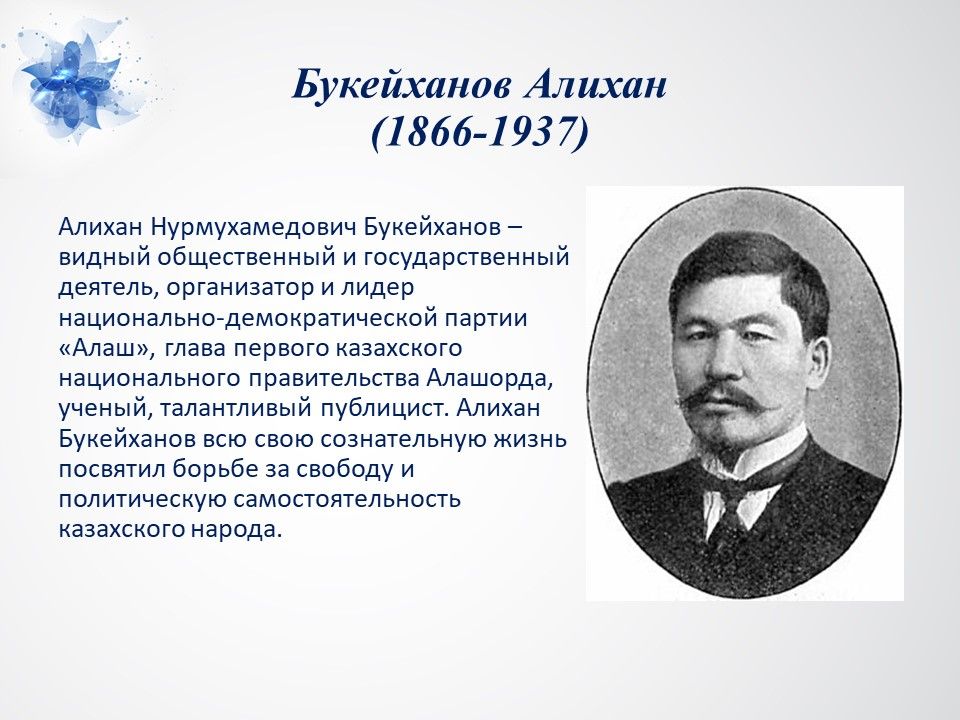 Букейханов Алихан
(1866-1937)

Алихан Нурмухамедович Букейханов – видный общественный и государственный деятель, организатор и лидер национально-демократической партии «Алаш», глава первого казахского национального правительства Алашорда, ученый, талантливый публицист. Алихан Букейханов всю свою сознательную жизнь посвятил борьбе за свободу и политическую самостоятельность казахского народа.